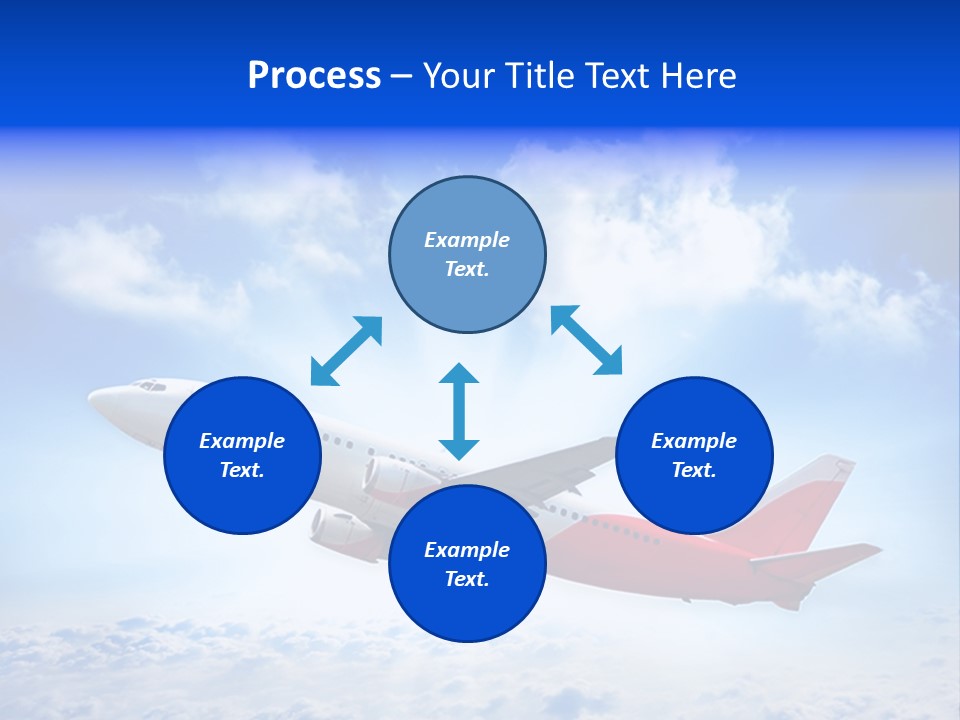 Process – Your Title Text Here

Example Text.

Example Text.

Example Text.

Example Text.